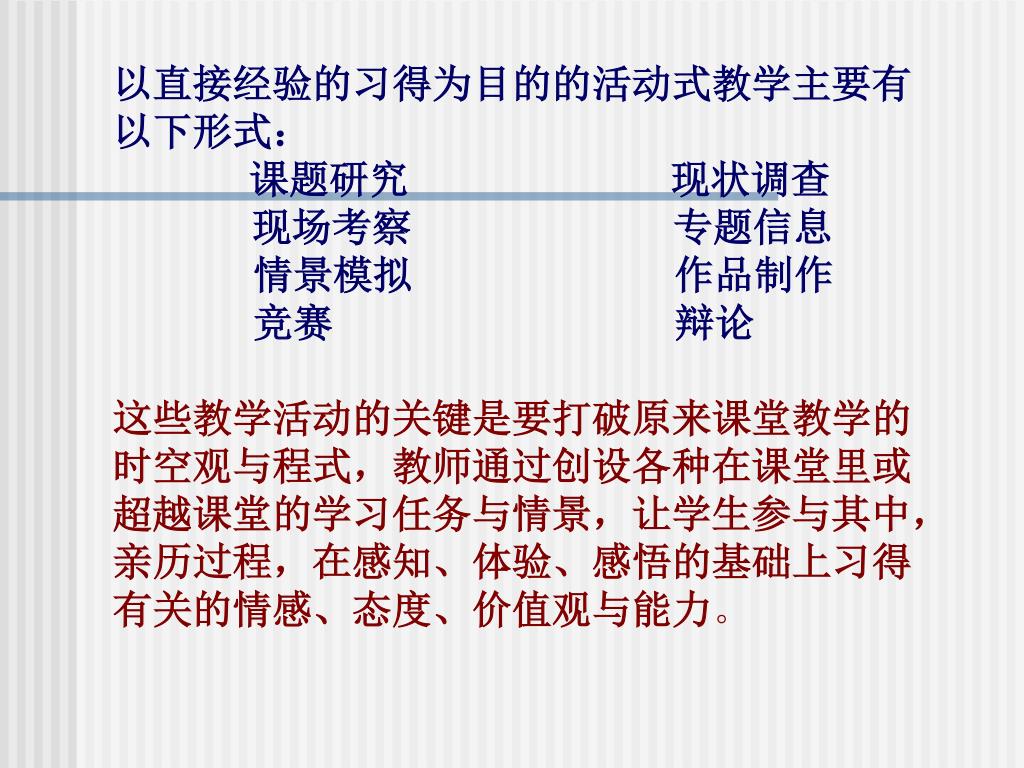 以直接经验的习得为目的的活动式教学主要有以下形式：

课题研究
现场考察
情景模拟
竞赛

现状调查
专题信息
作品制作
辩论

这些教学活动的关键是要打破原来课堂教学的时空观与程式，教师通过创设各种在课堂里或超越课堂的学习任务与情景，让学生参与其中，亲历过程，在感知、体验、感悟的基础上习得有关的情感、态度、价值观与能力。